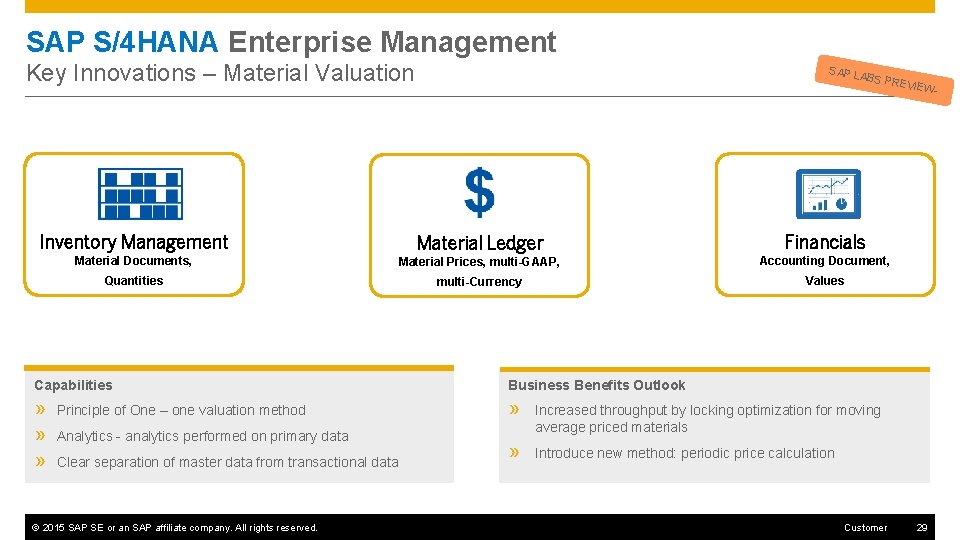 SAP S/4HANA Enterprise Management
Key Innovations – Material Valuation

SAP LABS PREVIEW-

Inventory Management
Material Documents, Quantities

$
Material Ledger
Material Prices, multi-GAAP, multi-Currency

Financials
Accounting Document, Values

Capabilities
» Principle of One – one valuation method
» Analytics - analytics performed on primary data
» Clear separation of master data from transactional data

Business Benefits Outlook
» Increased throughput by locking optimization for moving average priced materials
» Introduce new method: periodic price calculation

© 2015 SAP SE or an SAP affiliate company. All rights reserved.
Customer
29